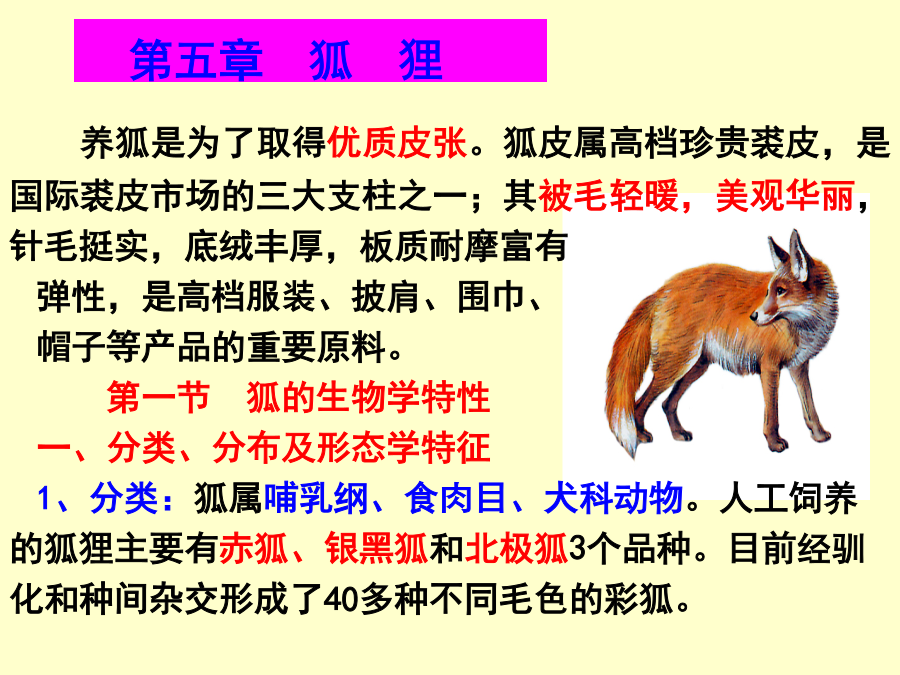 第五章　狐　狸

养狐是为了取得优质皮张。狐皮属高档珍贵裘皮，是国际裘皮市场的三大支柱之一；其被毛轻暖，美观华丽，针毛挺实，底绒丰厚，板质耐摩富有弹性，是高档服装、披肩、围巾、帽子等产品的重要原料。

第一节　狐的生物学特性

一、分类、分布及形态学特征

1、分类：狐属哺乳纲、食肉目、犬科动物。人工饲养的狐狸主要有赤狐、银黑狐和北极狐3个品种。目前经驯化和种间杂交形成了40多种不同毛色的彩狐。